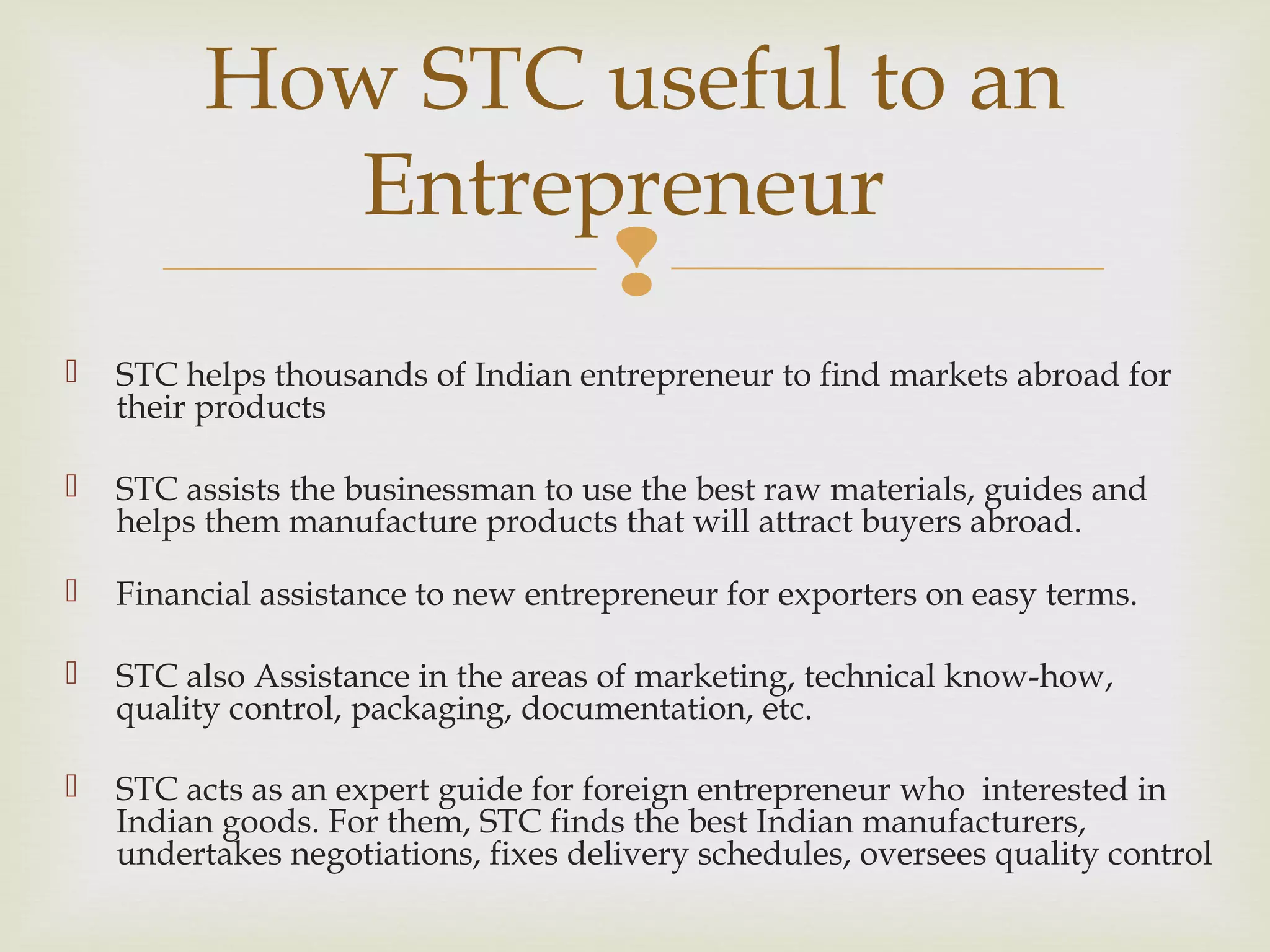 How STC useful to an Entrepreneur

STC helps thousands of Indian entrepreneur to find markets abroad for their products

STC assists the businessman to use the best raw materials, guides and helps them manufacture products that will attract buyers abroad.

Financial assistance to new entrepreneur for exporters on easy terms.

STC also Assistance in the areas of marketing, technical know-how, quality control, packaging, documentation, etc.

STC acts as an expert guide for foreign entrepreneur who  interested in Indian goods. For them, STC finds the best Indian manufacturers, undertakes negotiations, fixes delivery schedules, oversees quality control